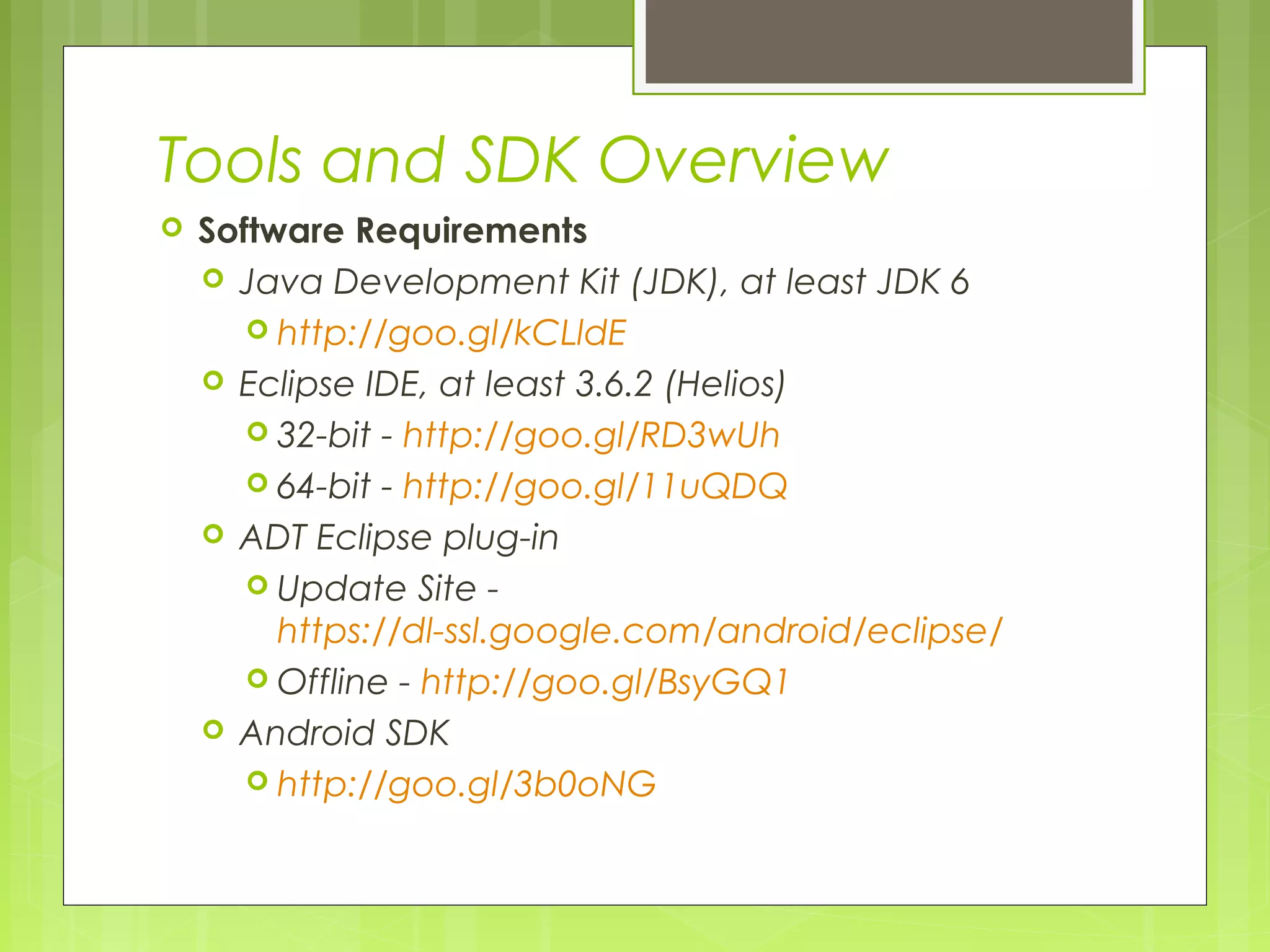 Tools and SDK Overview

Software Requirements

Java Development Kit (JDK), at least JDK 6

http://goo.gl/kCLldE

Eclipse IDE, at least 3.6.2 (Helios)

32-bit - http://goo.gl/RD3wUh

64-bit - http://goo.gl/11uQDQ

ADT Eclipse plug-in

Update Site - https://dl-ssl.google.com/android/eclipse/

Offline - http://goo.gl/BsyGQ1

Android SDK

http://goo.gl/3b0oNG